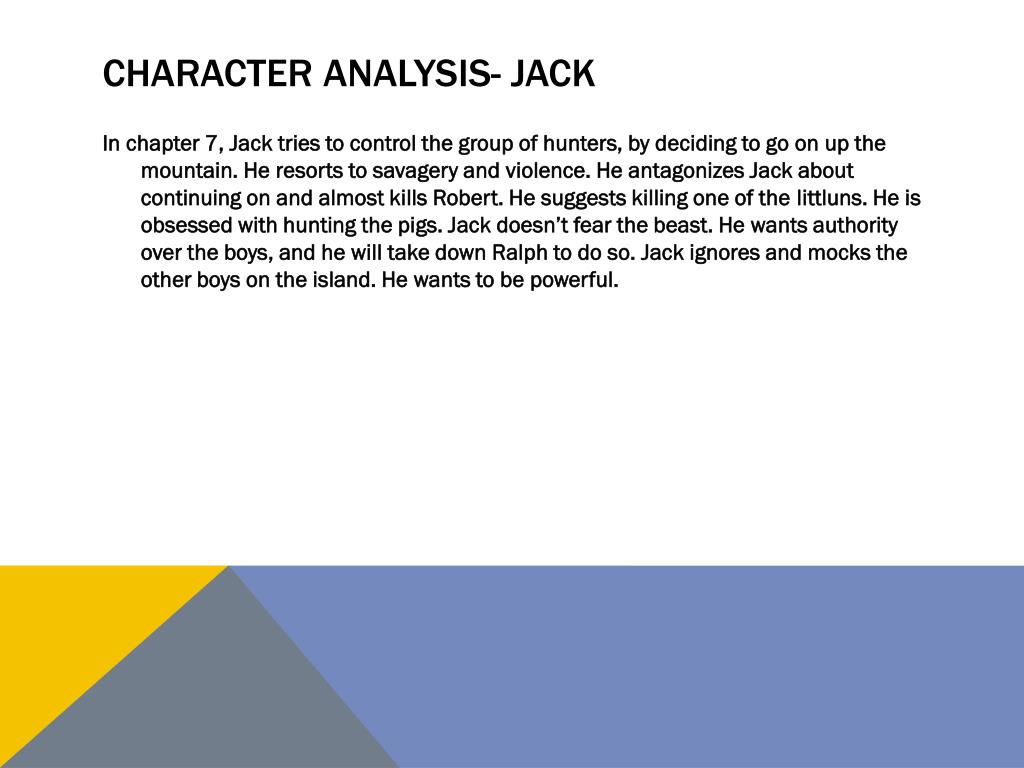 CHARACTER ANALYSIS- JACK

In chapter 7, Jack tries to control the group of hunters, by deciding to go on up the mountain. He resorts to savagery and violence. He antagonizes Jack about continuing on and almost kills Robert. He suggests killing one of the littluns. He is obsessed with hunting the pigs. Jack doesn't fear the beast. He wants authority over the boys, and he will take down Ralph to do so. Jack ignores and mocks the other boys on the island. He wants to be powerful.